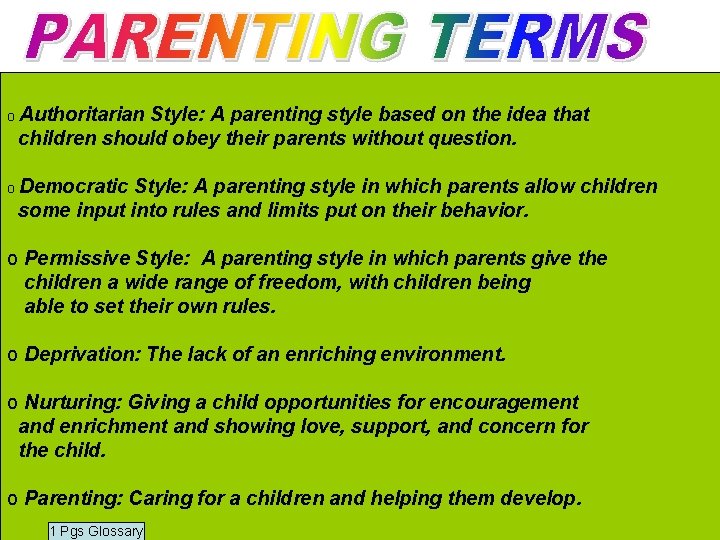 PARENTING TERMS

o Authoritarian Style: A parenting style based on the idea that children should obey their parents without question.

o Democratic Style: A parenting style in which parents allow children some input into rules and limits put on their behavior.

o Permissive Style: A parenting style in which parents give the children a wide range of freedom, with children being able to set their own rules.

o Deprivation: The lack of an enriching environment.

o Nurturing: Giving a child opportunities for encouragement and enrichment and showing love, support, and concern for the child.

o Parenting: Caring for a children and helping them develop.

1 Pgs Glossary